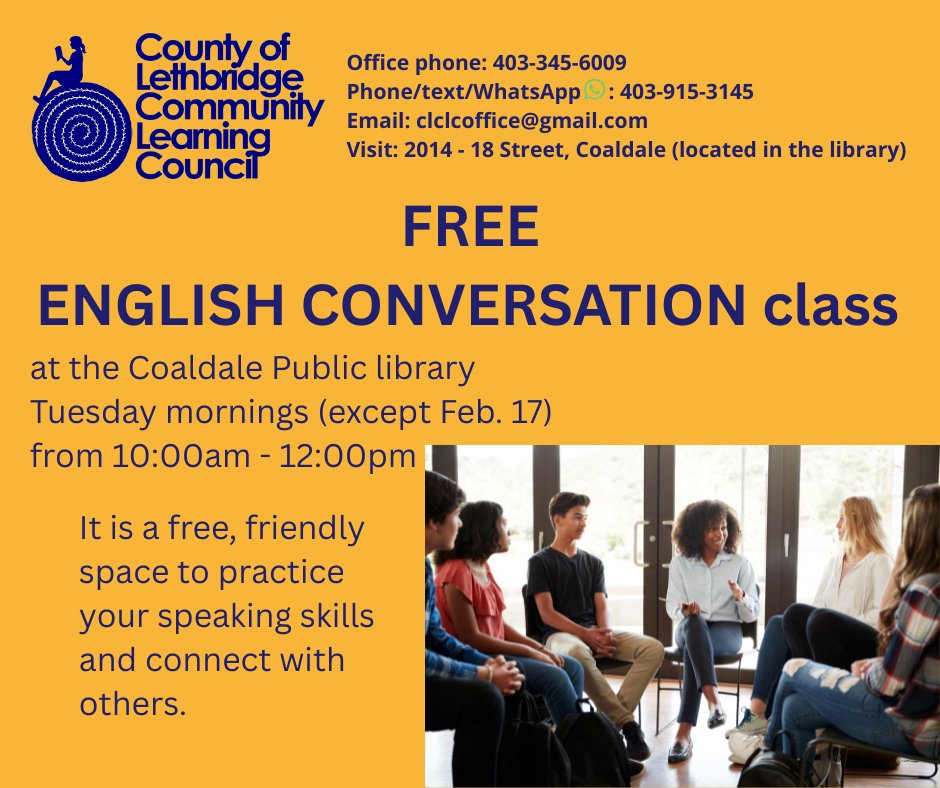 County of Lethbridge Community Learning Council

Office phone: 403-345-6009
Phone/text/WhatsApp : 403-915-3145
Email: clclcoffice@gmail.com
Visit: 2014 - 18 Street, Coaldale (located in the library)

FREE

ENGLISH CONVERSATION class

at the Coaldale Public library
Tuesday mornings (except Feb. 17)
from 10:00am - 12:00pm

It is a free, friendly space to practice your speaking skills and connect with others.